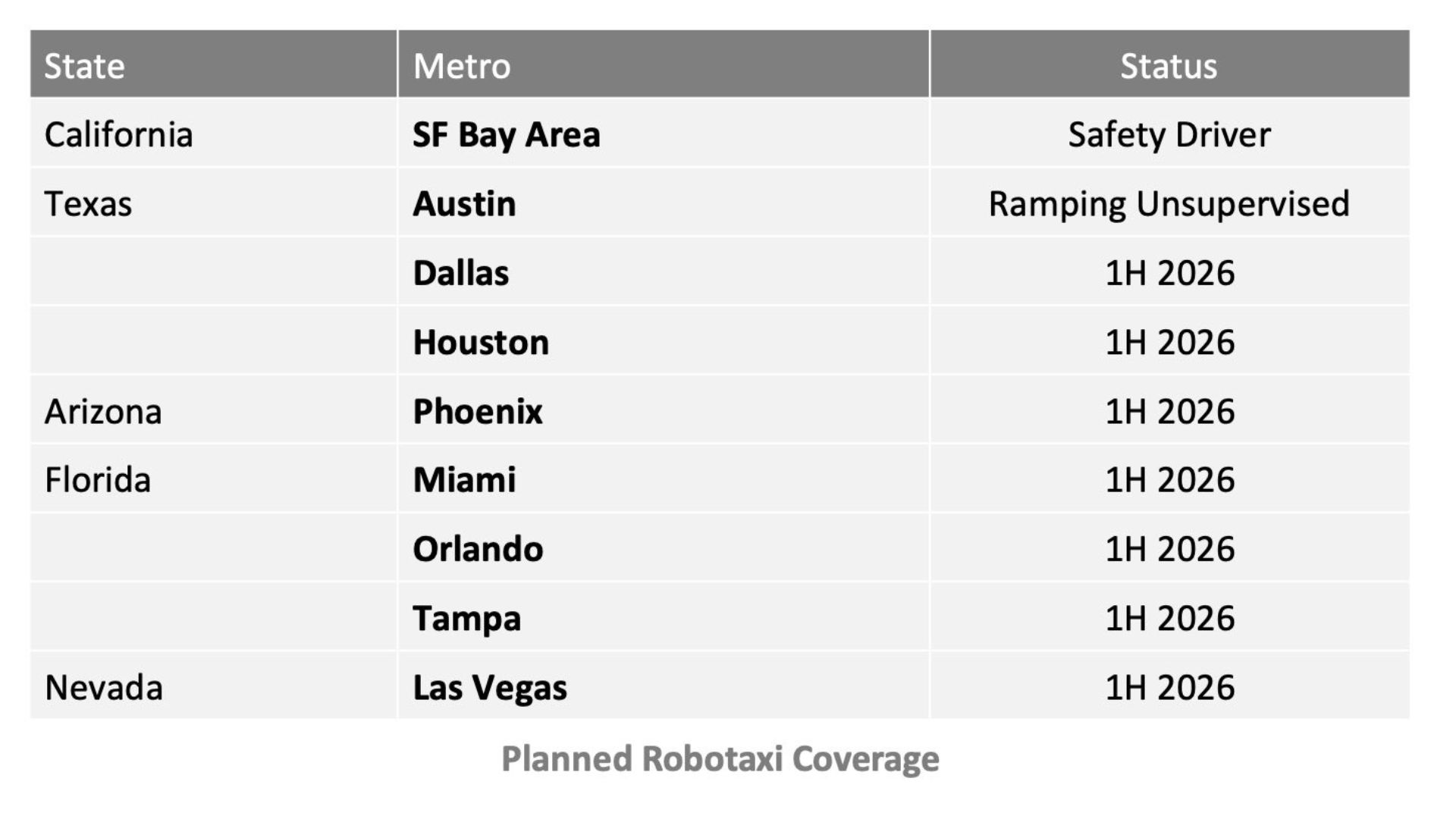 | State | Metro | Status |
|---|---|---|
| California | SF Bay Area | Safety Driver |
| Texas | Austin | Ramping Unsupervised |
| | Dallas | 1H 2026 |
| | Houston | 1H 2026 |
| Arizona | Phoenix | 1H 2026 |
| Florida | Miami | 1H 2026 |
| | Orlando | 1H 2026 |
| | Tampa | 1H 2026 |
| Nevada | Las Vegas | 1H 2026 |

Planned Robotaxi Coverage